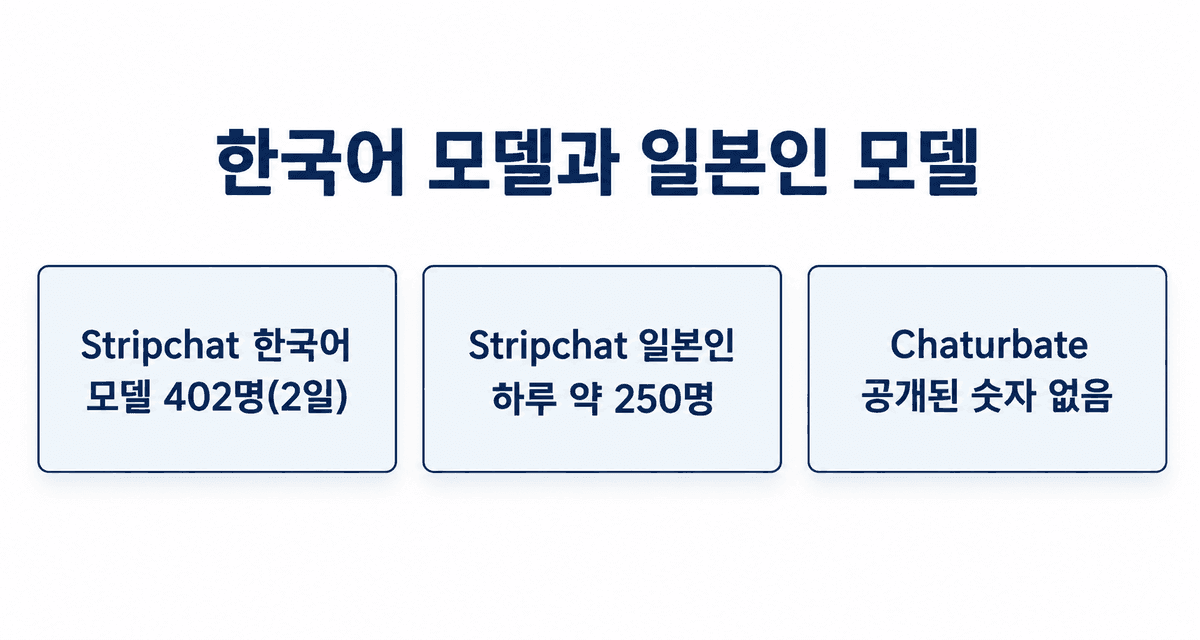 한국어 모델과 일본인 모델

Stripchat 한국어
모델 402명(2일)

Stripchat 일본인
하루 약 250명

Chaturbate
공개된 숫자 없음